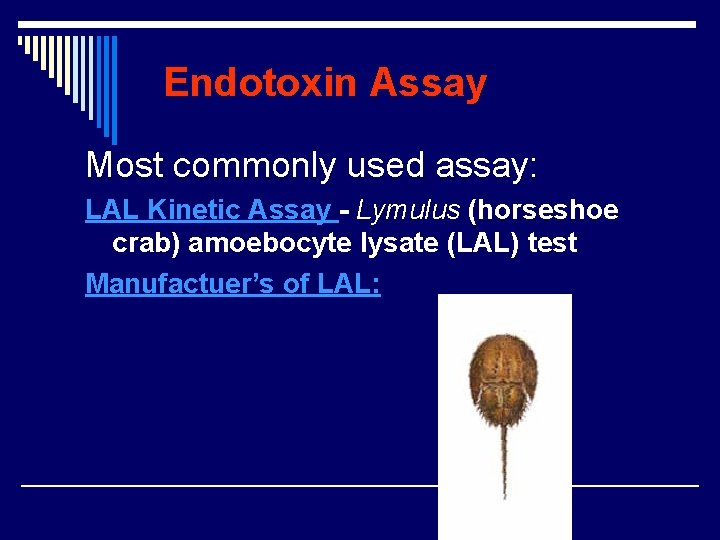 Endotoxin Assay

Most commonly used assay:

LAL Kinetic Assay - Lymulus (horseshoe crab) amoebocyte lysate (LAL) test

Manufactuer's of LAL: